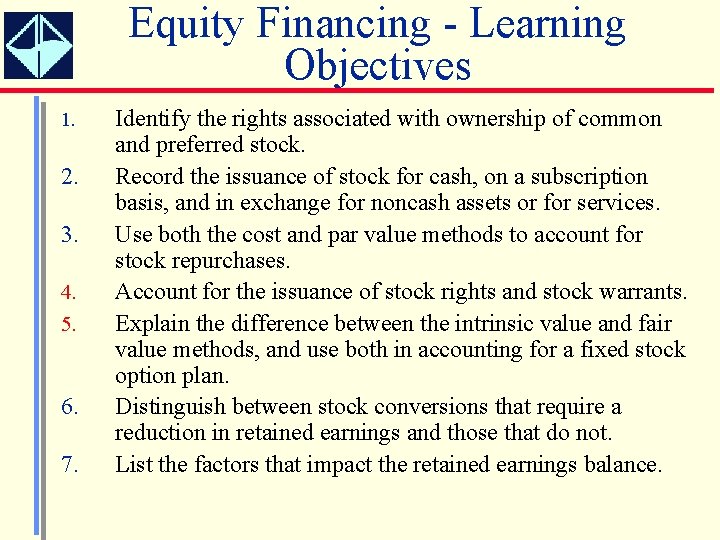 Equity Financing - Learning Objectives

1. Identify the rights associated with ownership of common and preferred stock.

2. Record the issuance of stock for cash, on a subscription basis, and in exchange for noncash assets or for services.

3. Use both the cost and par value methods to account for stock repurchases.

4. Account for the issuance of stock rights and stock warrants.

5. Explain the difference between the intrinsic value and fair value methods, and use both in accounting for a fixed stock option plan.

6. Distinguish between stock conversions that require a reduction in retained earnings and those that do not.

7. List the factors that impact the retained earnings balance.